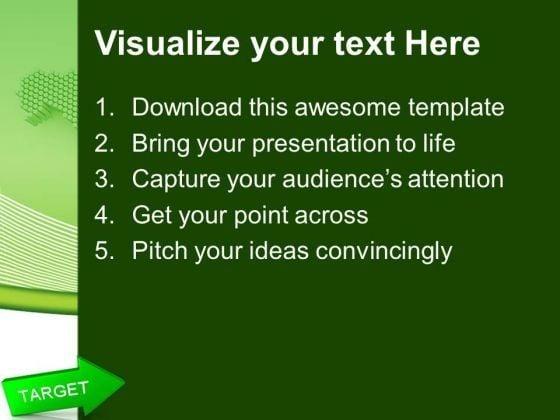 Visualize your text Here

1. Download this awesome template
2. Bring your presentation to life
3. Capture your audience's attention
4. Get your point across
5. Pitch your ideas convincingly

TARGET